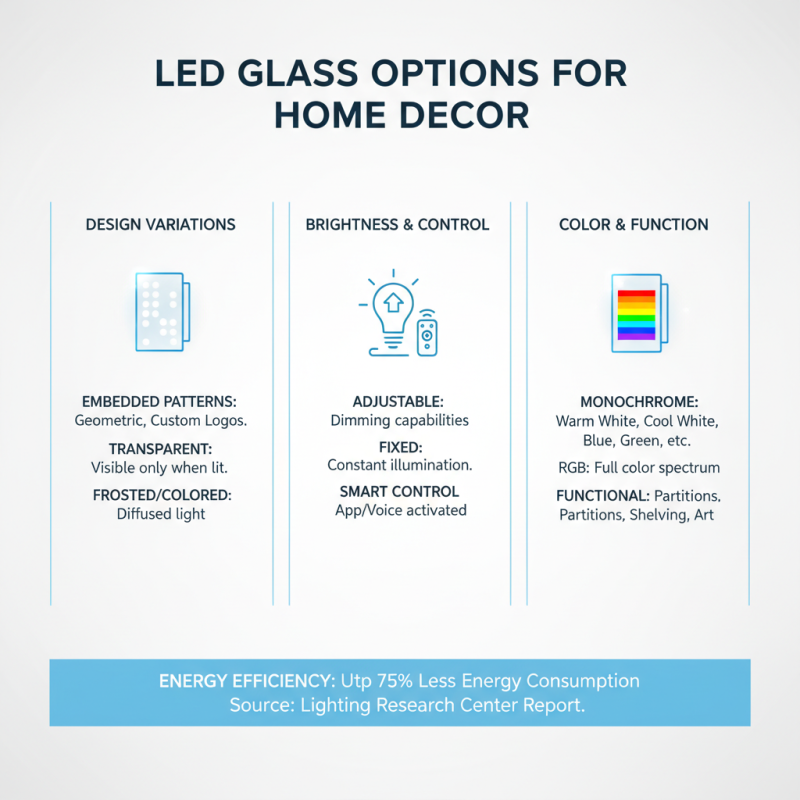 LED GLASS OPTIONS FOR HOME DECOR

DESIGN VARIATIONS

EMBEDDED PATTERNS: Geometric, Custom Logos.

TRANSPARENT: Visible only when lit.

FROSTED/COLORED: Diffused light

BRIGHTNESS & CONTROL

ADJUSTABLE: Dimming capabilities

FIXED: Constant illumination.

SMART CONTROL App/Voice activated

COLOR & FUNCTION

MONOCHRROME: Warm White, Cool White, Blue, Green, etc.

RGB: Full color spectrum

FUNCTIONAL: Partitions, Partitions, Shelving, Art

ENERGY EFFICIENCY: Utp 75% Less Energy Consumption
Source: Lighting Research Center Report.